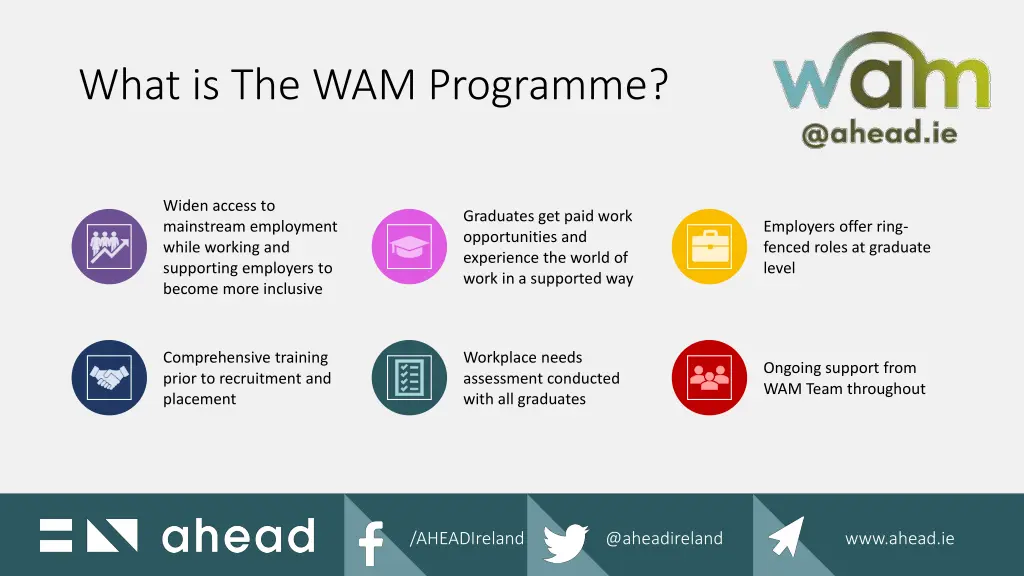 What is The WAM Programme?

wam
@ahead.ie

Widen access to mainstream employment while working and supporting employers to become more inclusive

Graduates get paid work opportunities and experience the world of work in a supported way

Employers offer ring-fenced roles at graduate level

Comprehensive training prior to recruitment and placement

Workplace needs assessment conducted with all graduates

Ongoing support from WAM Team throughout

ahead

/AHEADIreland

@aheadireland

www.ahead.ie